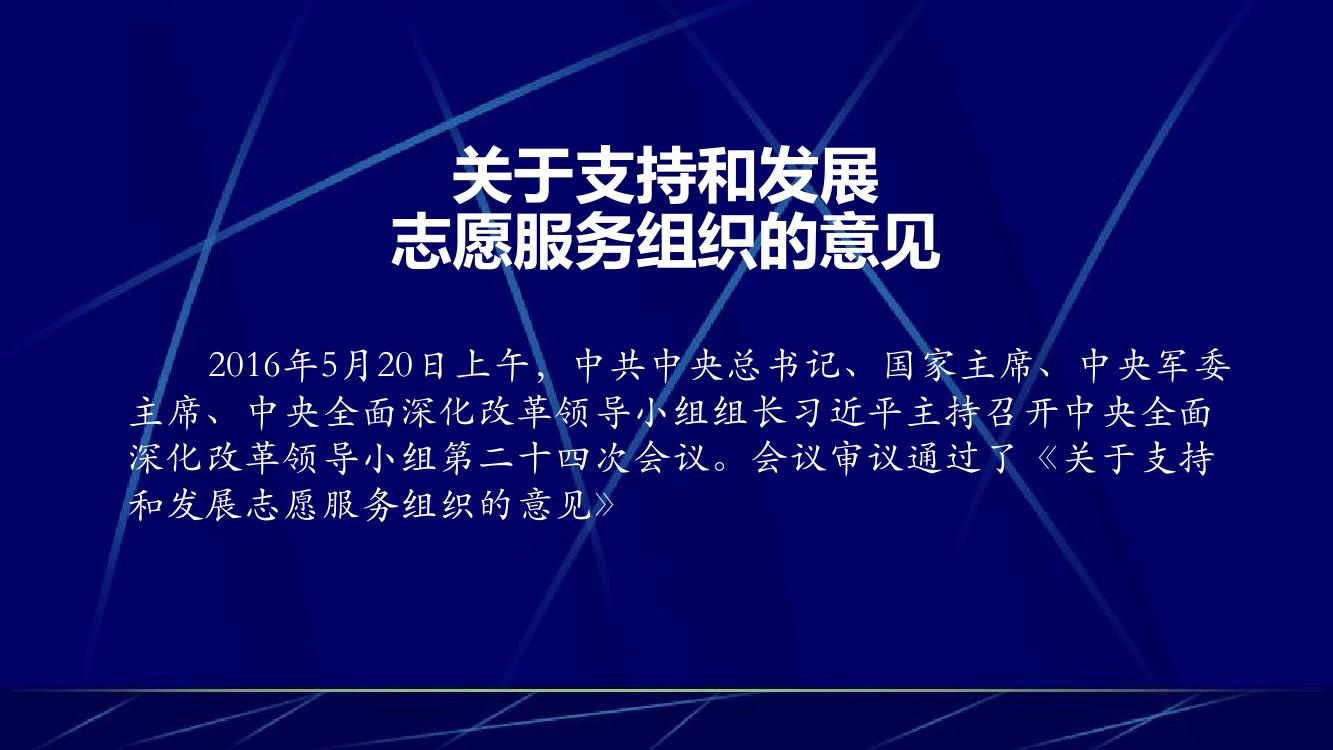 关于支持和发展
志愿服务组织的意见

2016年5月20日上午，中共中央总书记、国家主席、中央军委主席、中央全面深化改革领导小组组长习近平主持召开中央全面深化改革领导小组第二十四次会议。会议审议通过了《关于支持和发展志愿服务组织的意见》